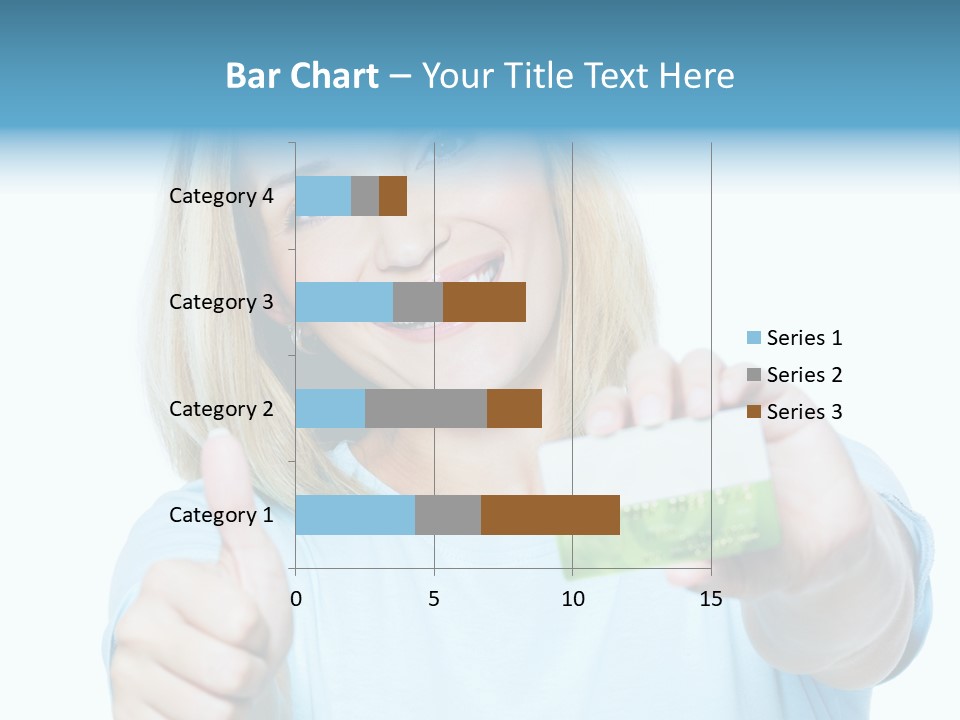 Bar Chart – Your Title Text Here

Category 4
Category 3
Category 2
Category 1

0
5
10
15

Series 1
Series 2
Series 3